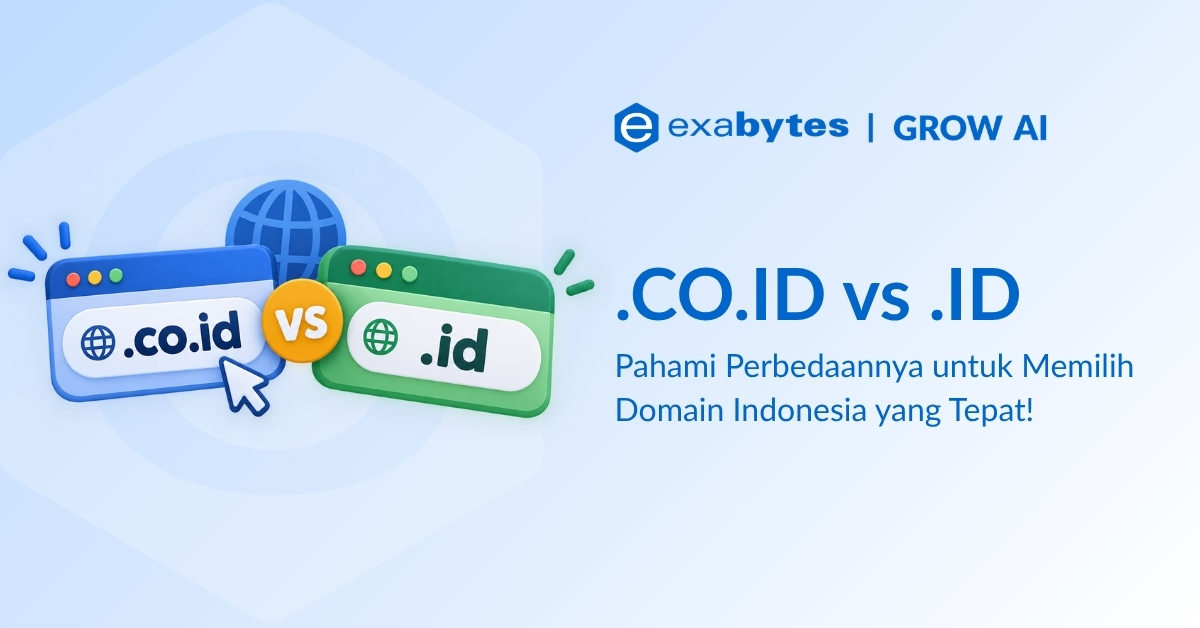 exabytes | GROW AI

.co.id

VS

.id

.CO.ID vs .ID

Pahami Perbedaannya untuk Memilih Domain Indonesia yang Tepat!